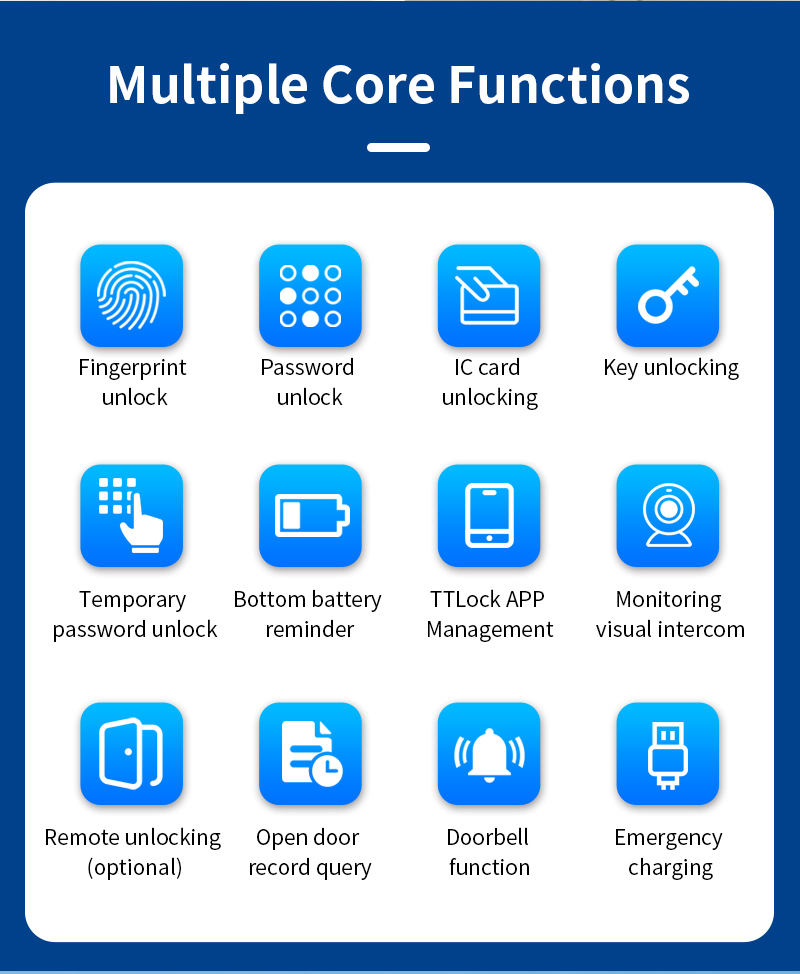 Multiple Core Functions

Fingerprint unlock

Password unlock

IC card unlocking

Key unlocking

Temporary password unlock

Bottom battery reminder

TTLock APP Management

Monitoring visual intercom

Remote unlocking (optional)

Open door record query

Doorbell function

Emergency charging